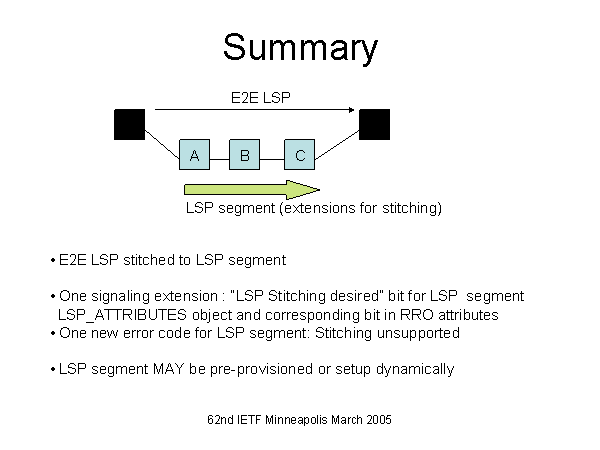 Summary

E2E LSP

A

B

C

LSP segment (extensions for stitching)

• E2E LSP stitched to LSP segment

• One signaling extension : "LSP Stitching desired" bit for LSP segment LSP_ATTRIBUTES object and corresponding bit in RRO attributes
• One new error code for LSP segment: Stitching unsupported

• LSP segment MAY be pre-provisioned or setup dynamically

62nd IETF Minneapolis March 2005